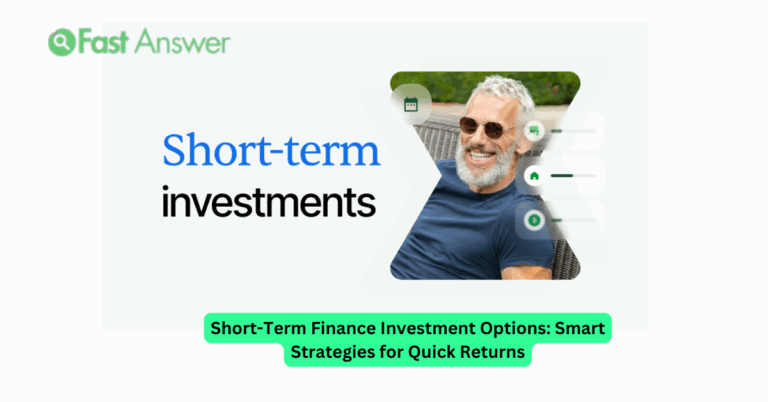 Fast Answer

Short-term investments

Short-Term Finance Investment Options: Smart Strategies for Quick Returns